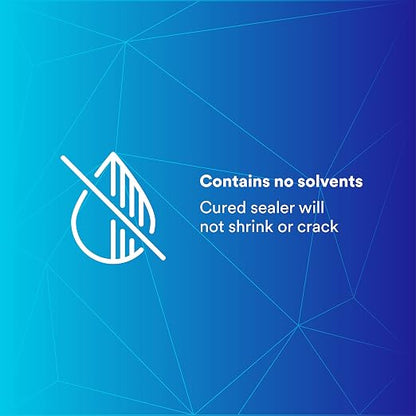 Contains no solvents

Cured sealer will not shrink or crack